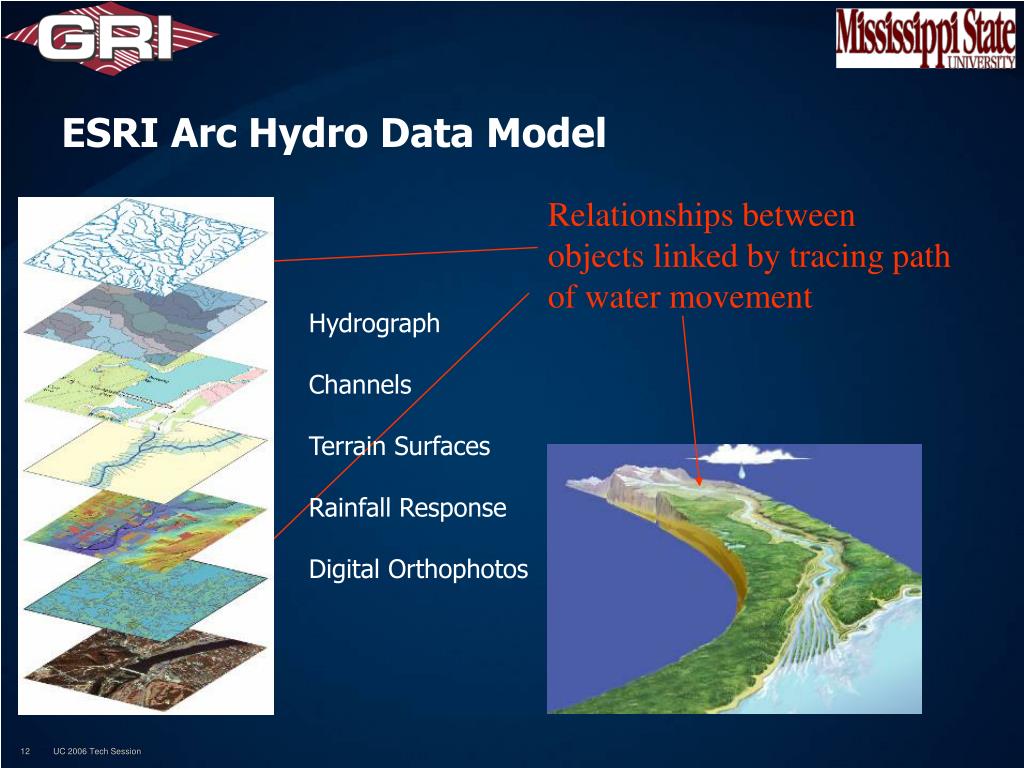 GRI

Mississippi State UNIVERSITY

ESRI Arc Hydro Data Model

Relationships between objects linked by tracing path of water movement

Hydrograph

Channels

Terrain Surfaces

Rainfall Response

Digital Orthophotos

12 UC 2006 Tech Session